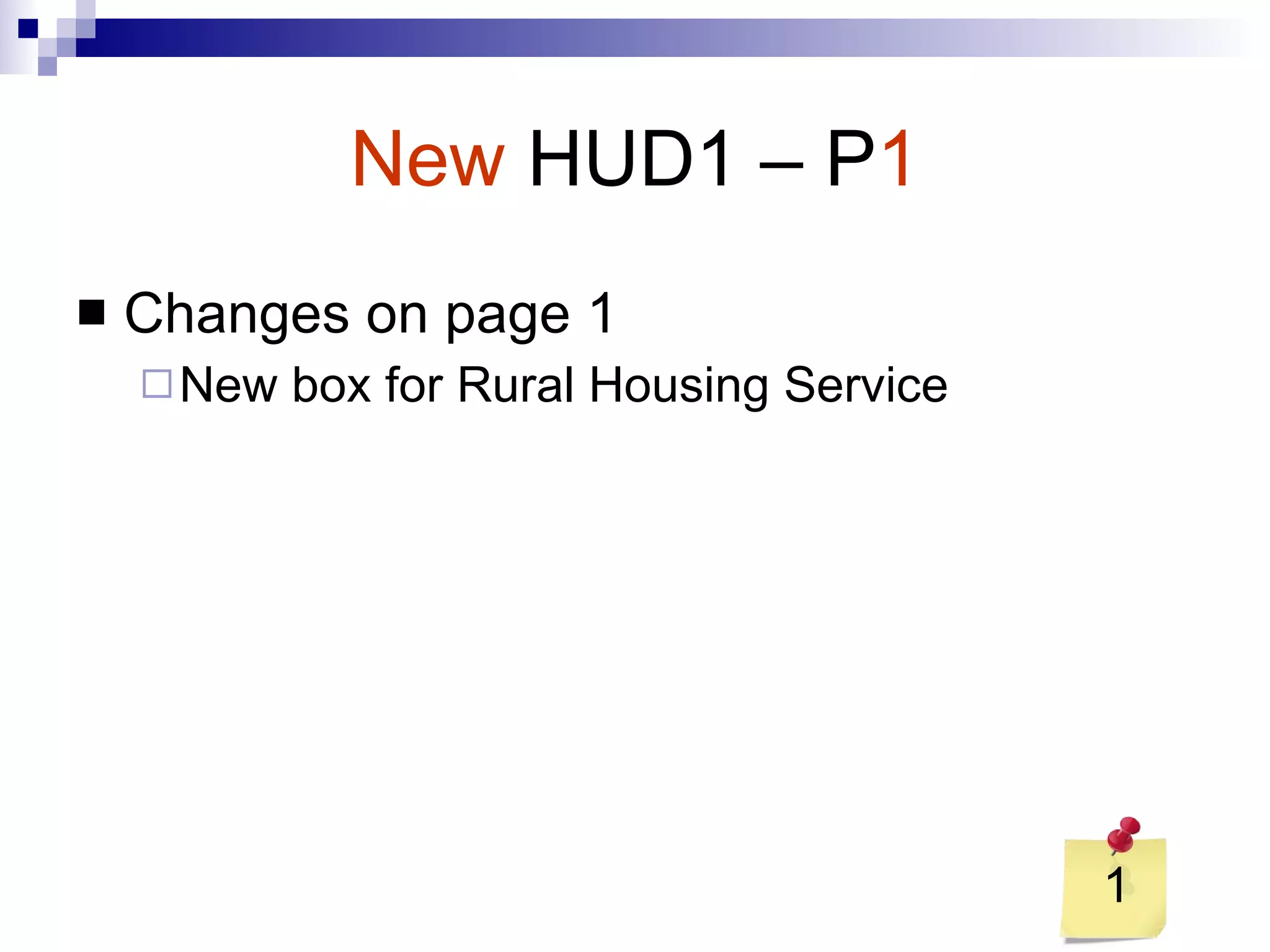 New HUD1 – P1

Changes on page 1

New box for Rural Housing Service

1